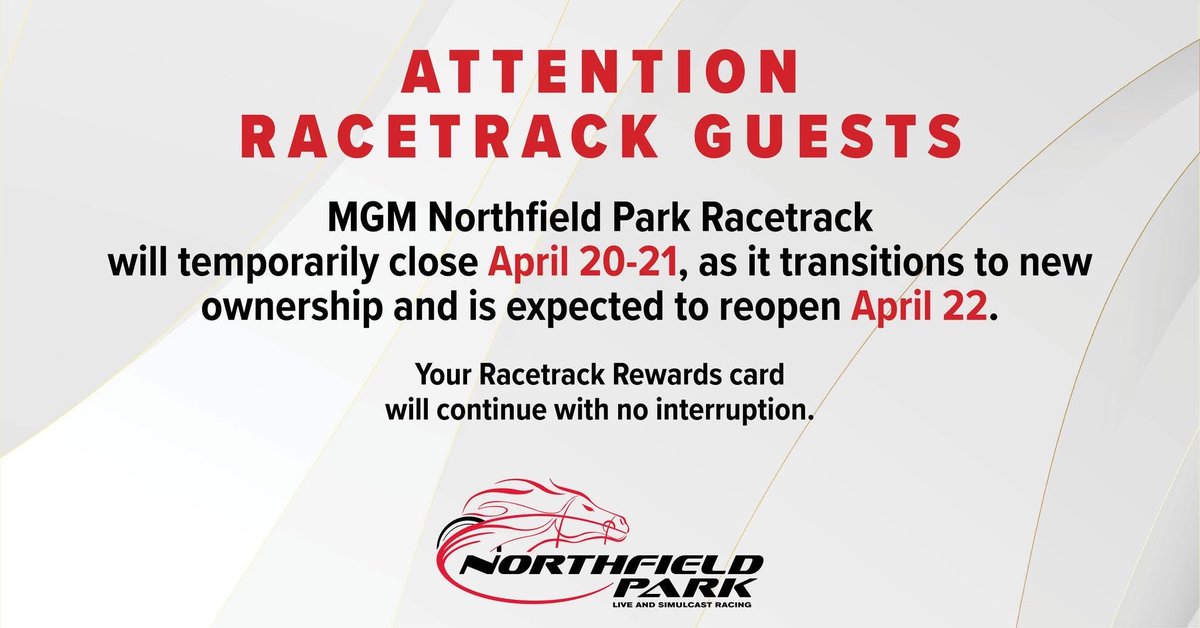 ATTENTION
RACETRACK GUESTS

MGM Northfield Park Racetrack will temporarily close April 20-21, as it transitions to new ownership and is expected to reopen April 22.

Your Racetrack Rewards card will continue with no interruption.

NORTHFIELD PARK
LIVE AND SIMULCAST RACING